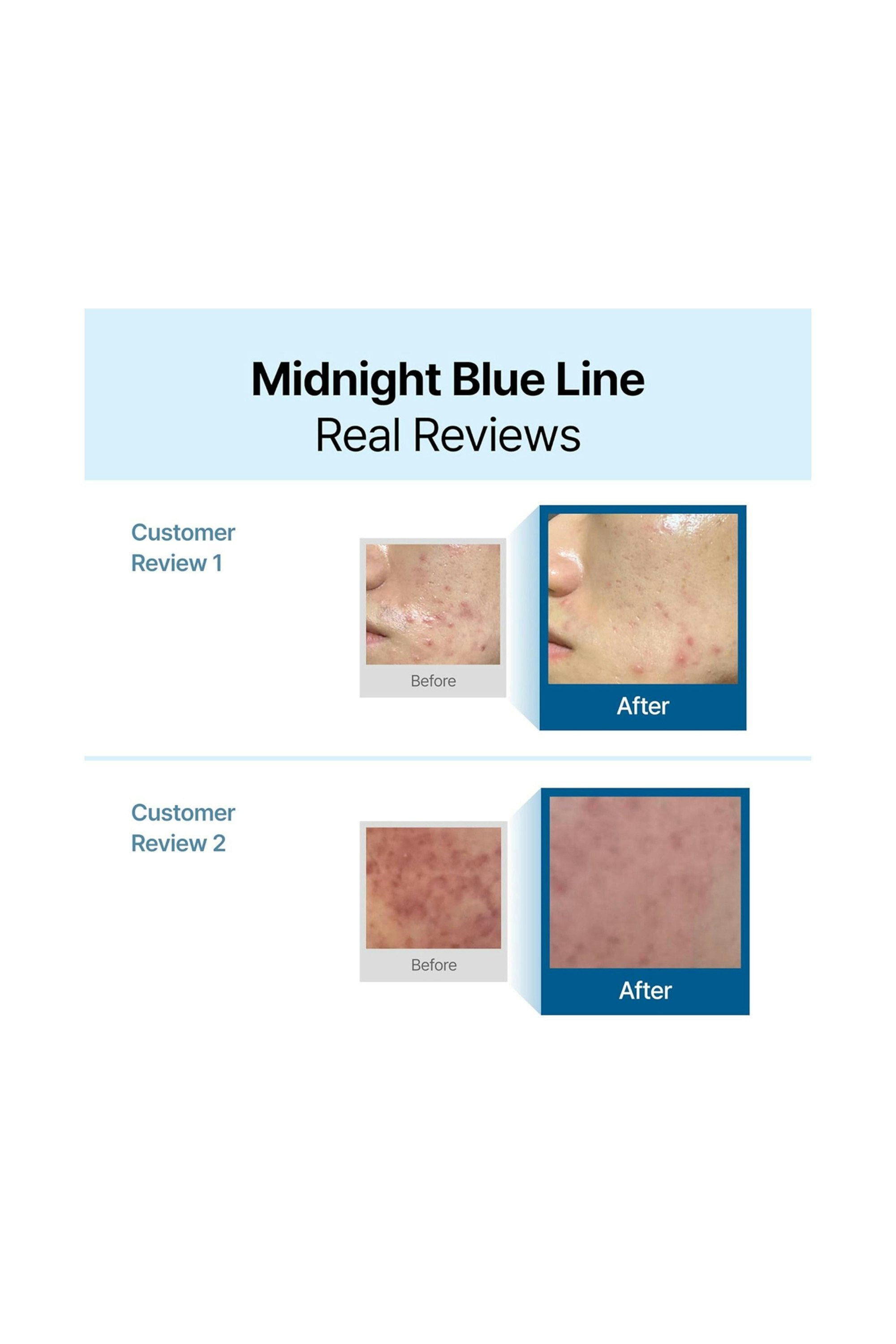 Midnight Blue Line
Real Reviews

Customer Review 1

Before

After

Customer Review 2

Before

After